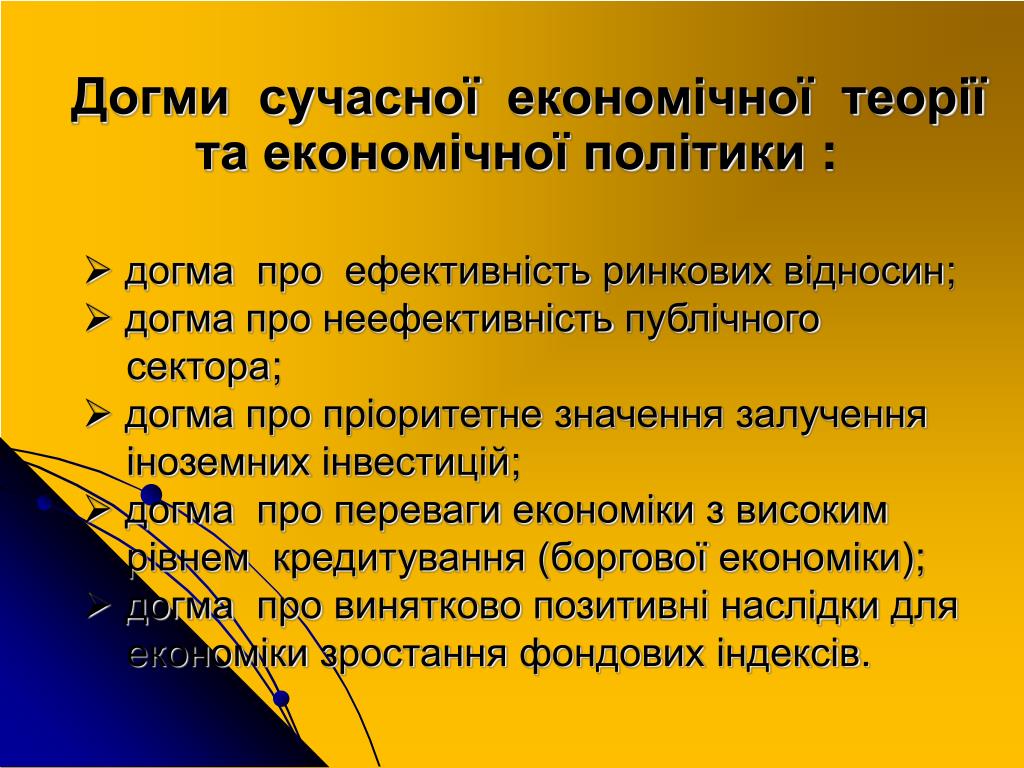 Догми сучасної економічної теорії та економічної політики :

➢ догма про ефективність ринкових відносин;
➢ догма про неефективність публічного сектора;
➢ догма про пріоритетне значення залучення іноземних інвестицій;
➢ догма про переваги економіки з високим рівнем кредитування (боргової економіки);
➢ догма про винятково позитивні наслідки для економіки зростання фондових індексів.